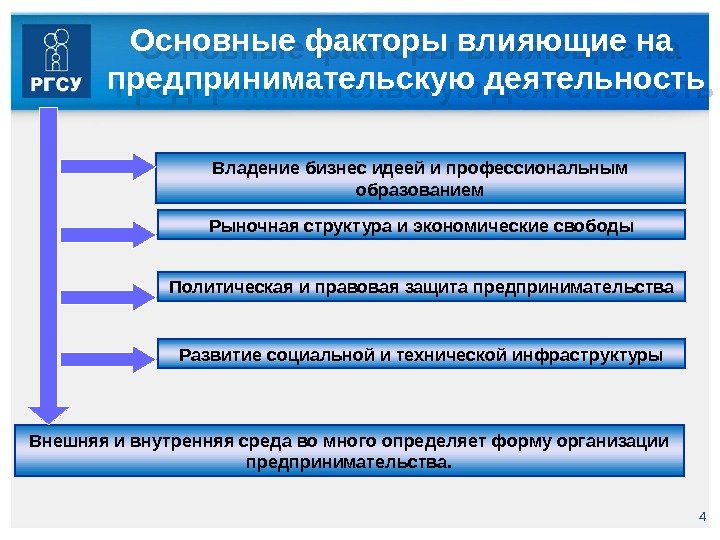 РГСУ

Основные факторы влияющие на предпринимательскую деятельность

Владение бизнес идеей и профессиональным образованием

Рыночная структура и экономические свободы

Политическая и правовая защита предпринимательства

Развитие социальной и технической инфраструктуры

Внешняя и внутренняя среда во много определяет форму организации предпринимательства.

4